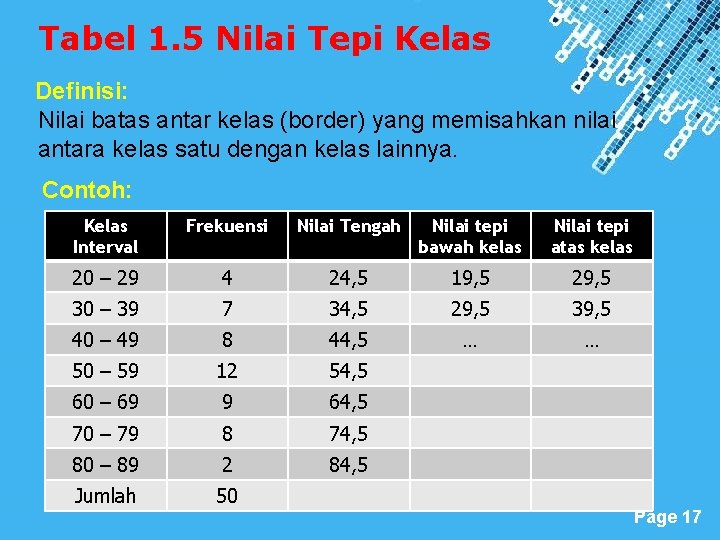 Tabel 1.5 Nilai Tepi Kelas

Definisi:
Nilai batas antar kelas (border) yang memisahkan nilai antara kelas satu dengan kelas lainnya.

Contoh:

| Kelas Interval | Frekuensi | Nilai Tengah | Nilai tepi bawah kelas | Nilai tepi atas kelas |
|---|---|---|---|---|
| 20 – 29 | 4 | 24,5 | 19,5 | 29,5 |
| 30 – 39 | 7 | 34,5 | 29,5 | 39,5 |
| 40 – 49 | 8 | 44,5 | … | … |
| 50 – 59 | 12 | 54,5 | | |
| 60 – 69 | 9 | 64,5 | | |
| 70 – 79 | 8 | 74,5 | | |
| 80 – 89 | 2 | 84,5 | | |
| Jumlah | 50 | | | |

Page 17